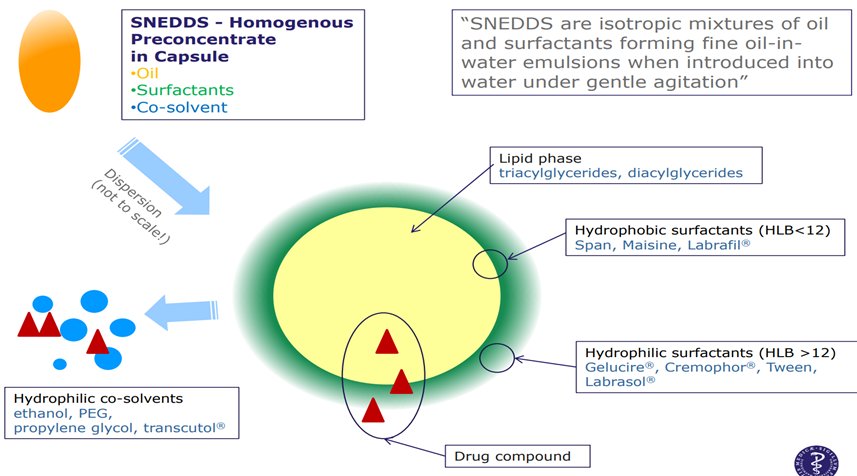 SNEDDS - Homogenous Preconcentrate in Capsule
•Oil
•Surfactants
•Co-solvent

"SNEDDS are isotropic mixtures of oil and surfactants forming fine oil-in-water emulsions when introduced into water under gentle agitation"

Dispersion (not to scale!)

Lipid phase
triacylglycerides, diacylglycerides

Hydrophobic surfactants (HLB<12)
Span, Maisine, Labrafil®

Hydrophilic surfactants (HLB >12)
Gelucire®, Cremophor®, Tween, Labrasol®

Hydrophilic co-solvents
ethanol, PEG, propylene glycol, transcutol®

Drug compound